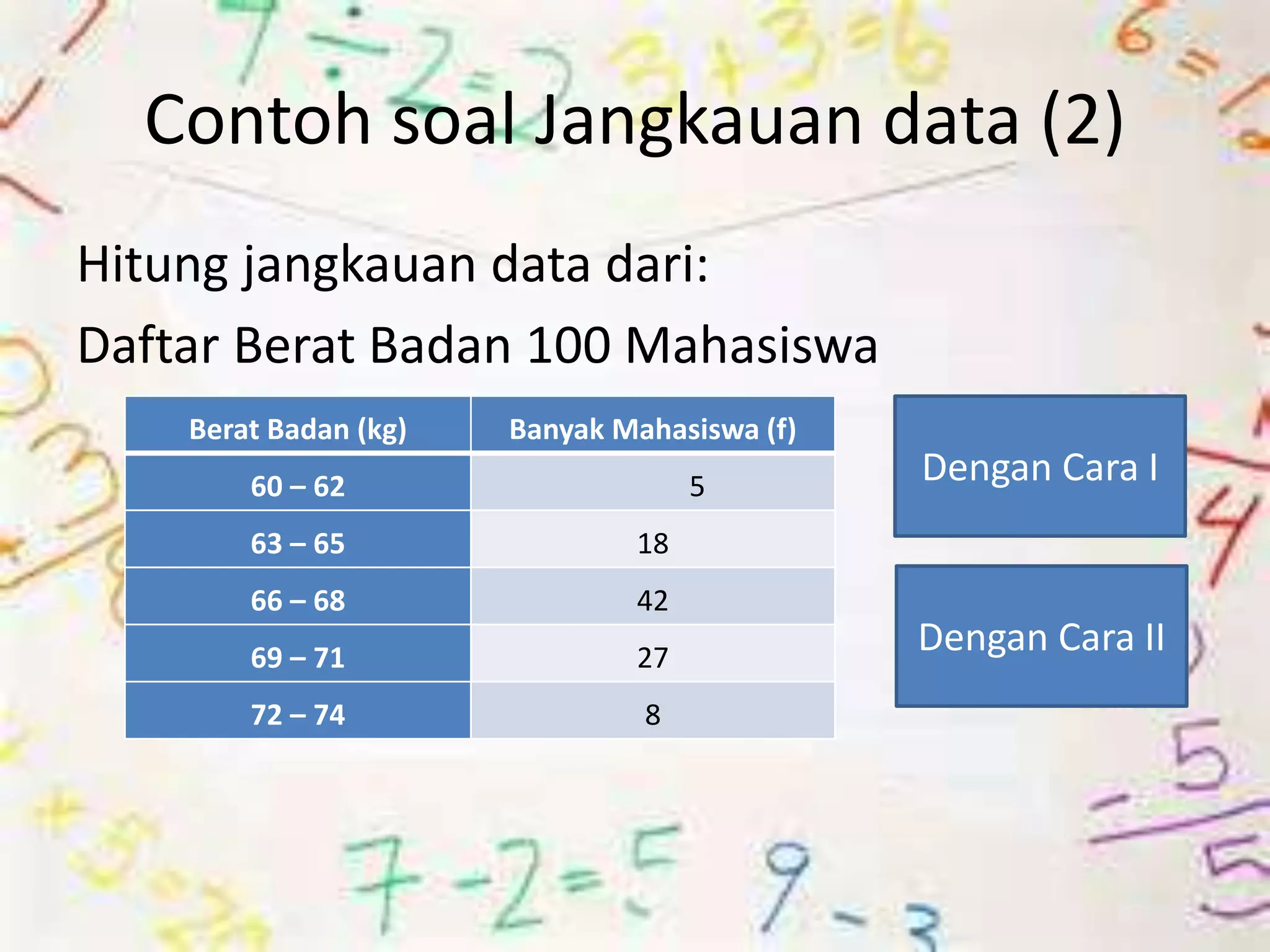 Contoh soal Jangkauan data (2)

Hitung jangkauan data dari:

Daftar Berat Badan 100 Mahasiswa

| Berat Badan (kg) | Banyak Mahasiswa (f) |
|---|---|
| 60 – 62 | 5 |
| 63 – 65 | 18 |
| 66 – 68 | 42 |
| 69 – 71 | 27 |
| 72 – 74 | 8 |

Dengan Cara I

Dengan Cara II